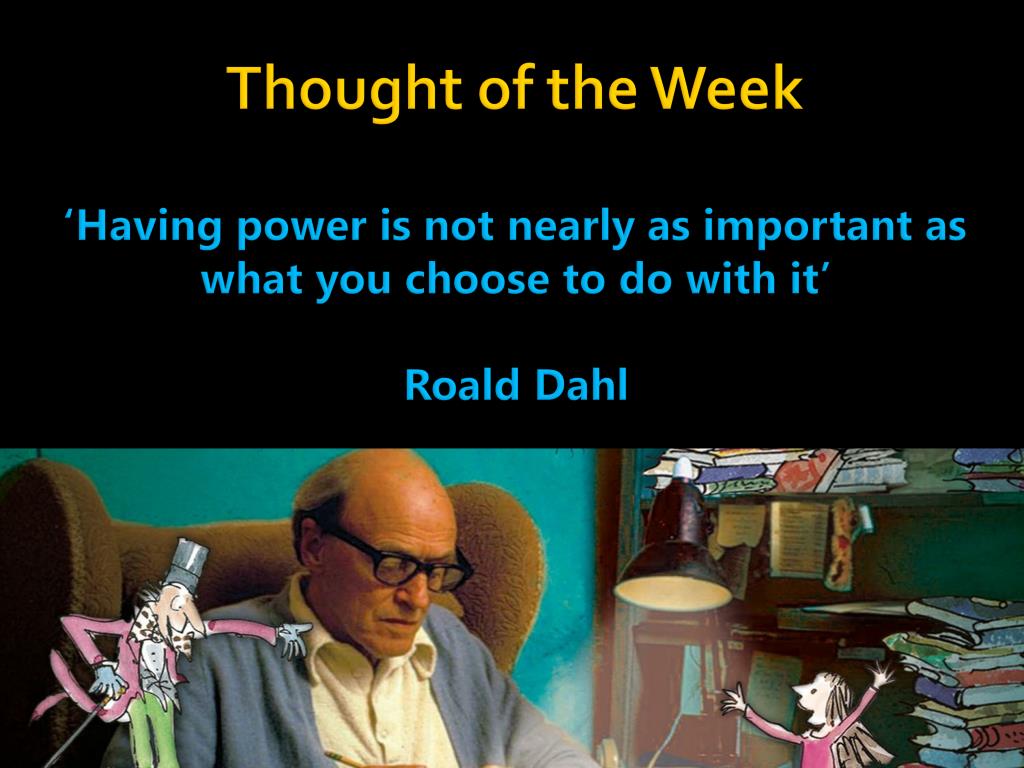 Thought of the Week

‘Having power is not nearly as important as what you choose to do with it’

Roald Dahl